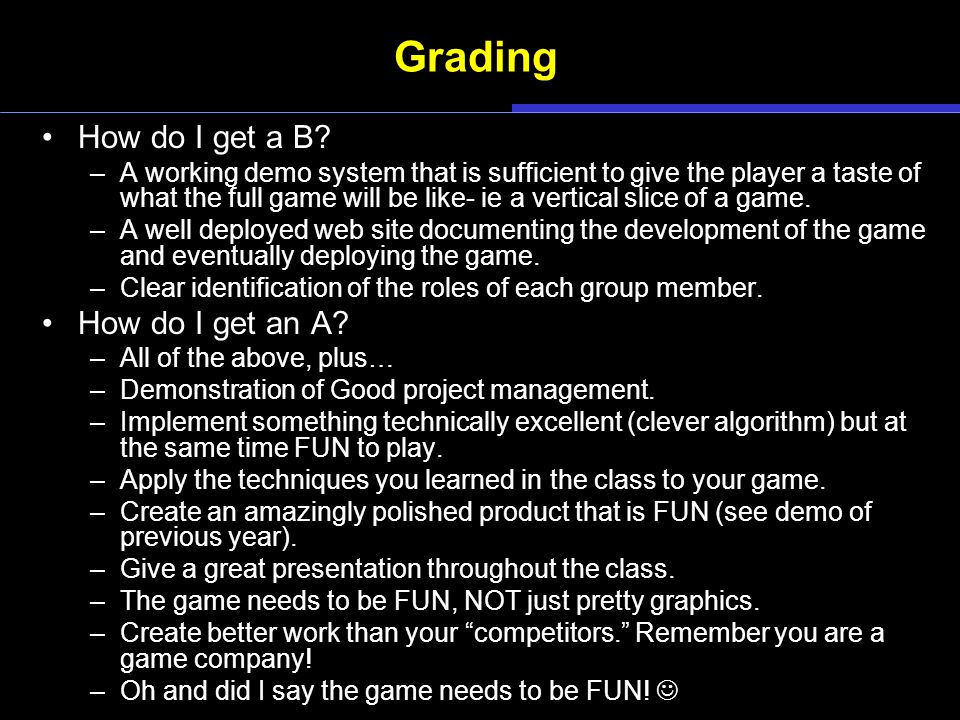 Grading

• How do I get a B?
– A working demo system that is sufficient to give the player a taste of what the full game will be like- ie a vertical slice of a game.
– A well deployed web site documenting the development of the game and eventually deploying the game.
– Clear identification of the roles of each group member.

• How do I get an A?
– All of the above, plus…
– Demonstration of Good project management.
– Implement something technically excellent (clever algorithm) but at the same time FUN to play.
– Apply the techniques you learned in the class to your game.
– Create an amazingly polished product that is FUN (see demo of previous year).
– Give a great presentation throughout the class.
– The game needs to be FUN, NOT just pretty graphics.
– Create better work than your “competitors.” Remember you are a game company!
– Oh and did I say the game needs to be FUN! ☺